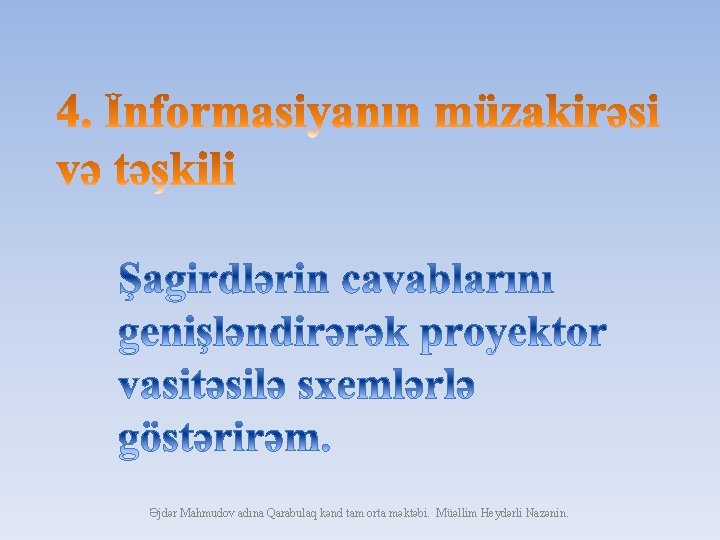 4. İnformasiyanın müzakirəsi və təşkili

Şagirdlərin cavablarını genişləndirərək proyektor vasitəsilə sxemlərlə göstərirəm.

Əjdər Mahmudov adına Qarabulaq kənd tam orta məktəbi. Müəllim Heydərli Nazənin.